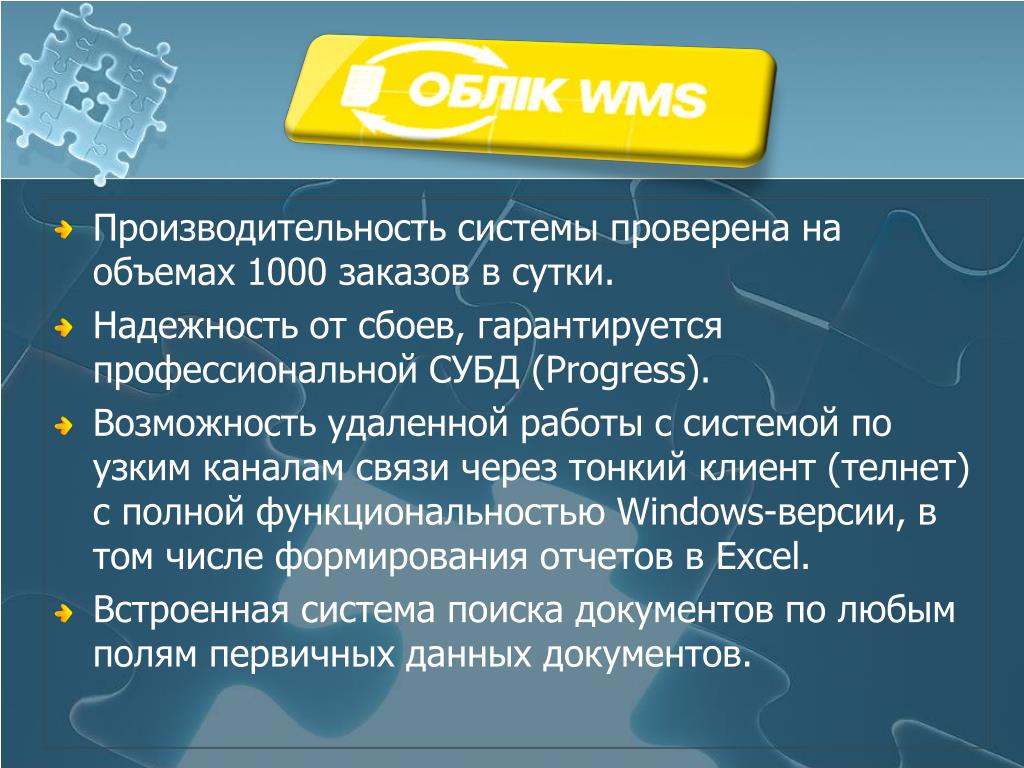 ОБЛІК WMS

Производительность системы проверена на объемах 1000 заказов в сутки.

Надежность от сбоев, гарантируется профессиональной СУБД (Progress).

Возможность удаленной работы с системой по узким каналам связи через тонкий клиент (телнет) с полной функциональностью Windows-версии, в том числе формирования отчетов в Excel.

Встроенная система поиска документов по любым полям первичных данных документов.